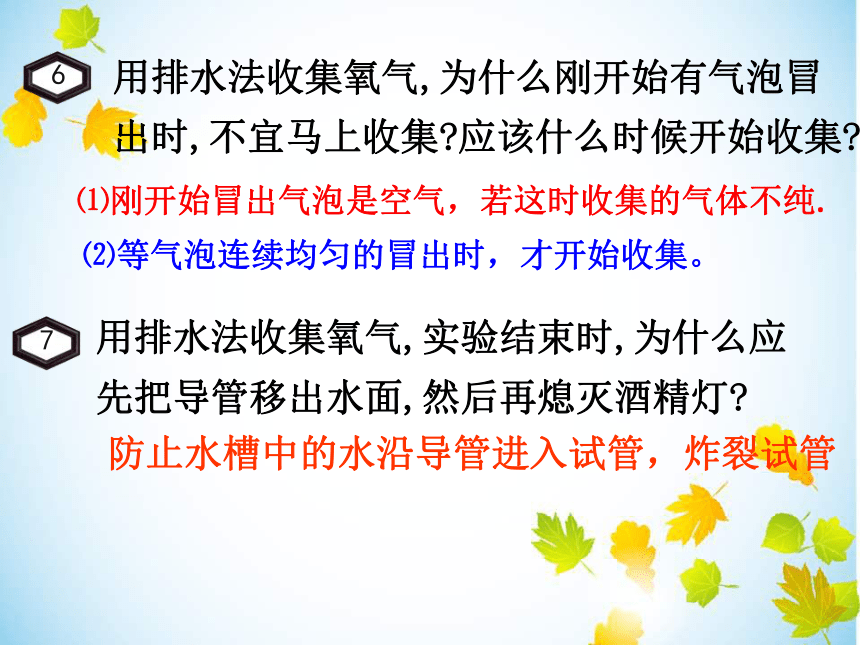 6 用排水法收集氧气,为什么刚开始有气泡冒出时,不宜马上收集?应该什么时候开始收集?

⑴刚开始冒出气泡是空气，若这时收集的气体不纯.

⑵等气泡连续均匀的冒出时，才开始收集。

7 用排水法收集氧气,实验结束时,为什么应先把导管移出水面,然后再熄灭酒精灯?

防止水槽中的水沿导管进入试管，炸裂试管